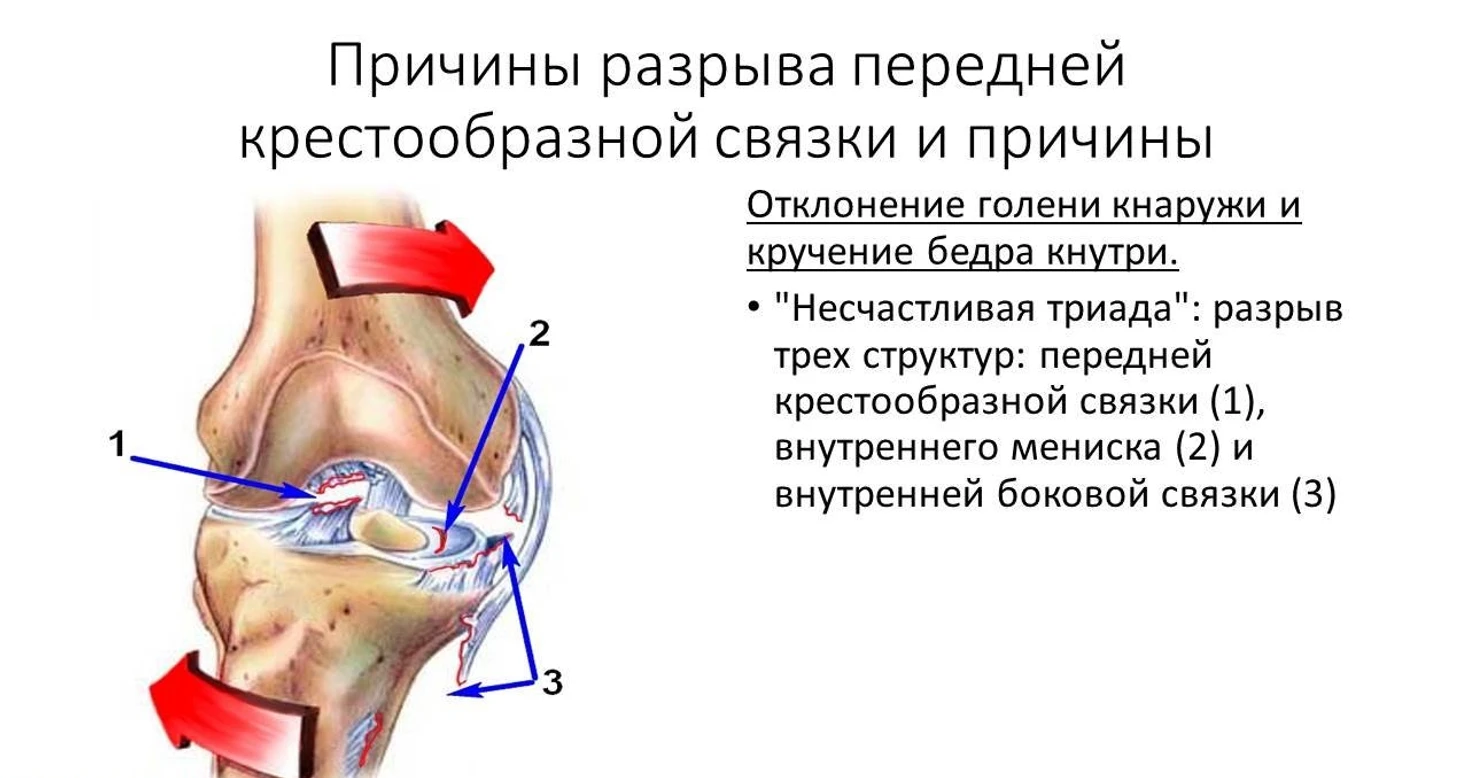 Причины разрыва передней крестообразной связки и причины

2

1

3

Отклонение голени кнаружи и кручение бедра кнутри.

• "Несчастливая триада": разрыв трех структур: передней крестообразной связки (1), внутреннего мениска (2) и внутренней боковой связки (3)